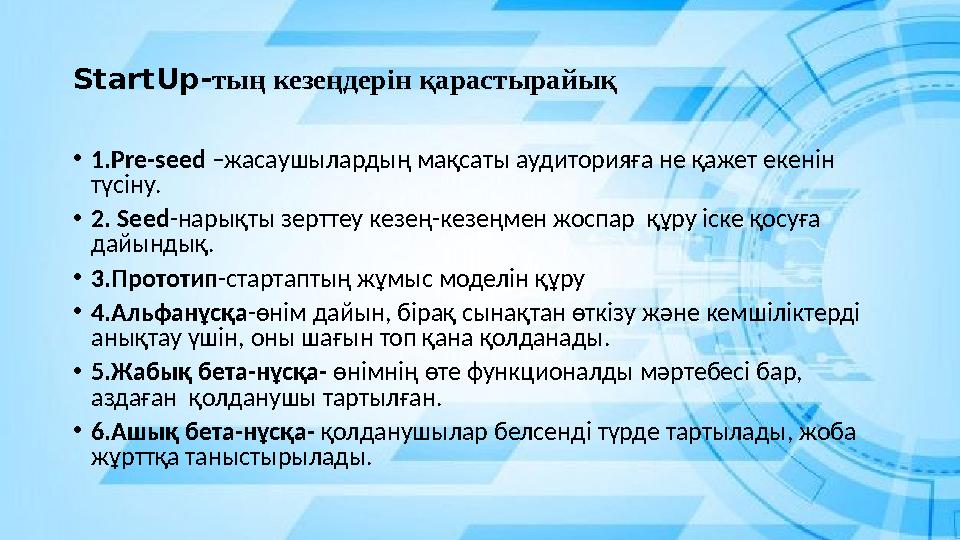 StartUp-тың кезеңдерін қарастырайық

• 1.Pre-seed –жасаушылардың мақсаты аудиторияға не қажет екенін түсіну.

• 2. Seed-нарықты зерттеу кезең-кезеңмен жоспар құру іске қосуға дайындық.

• 3.Прототип-стартаптың жұмыс моделін құру

• 4.Альфанұсқа-өнім дайын, бірақ сынақтан өткізу және кемшіліктерді анықтау үшін, оны шағын топ қана қолданады.

• 5.Жабық бета-нұсқа- өнімнің өте функционалды мәртебесі бар, аздаған қолданушы тартылған.

• 6.Ашық бета-нұсқа- қолданушылар белсенді түрде тартылады, жоба жұртқа таныстырылады.